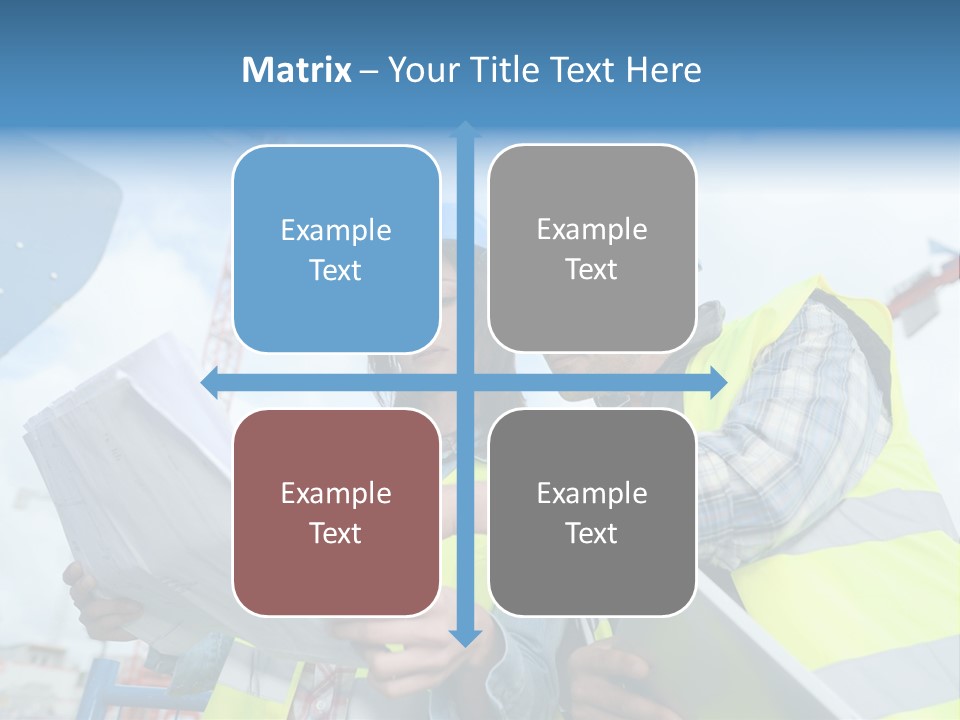 Matrix – Your Title Text Here

Example Text

Example Text

Example Text

Example Text